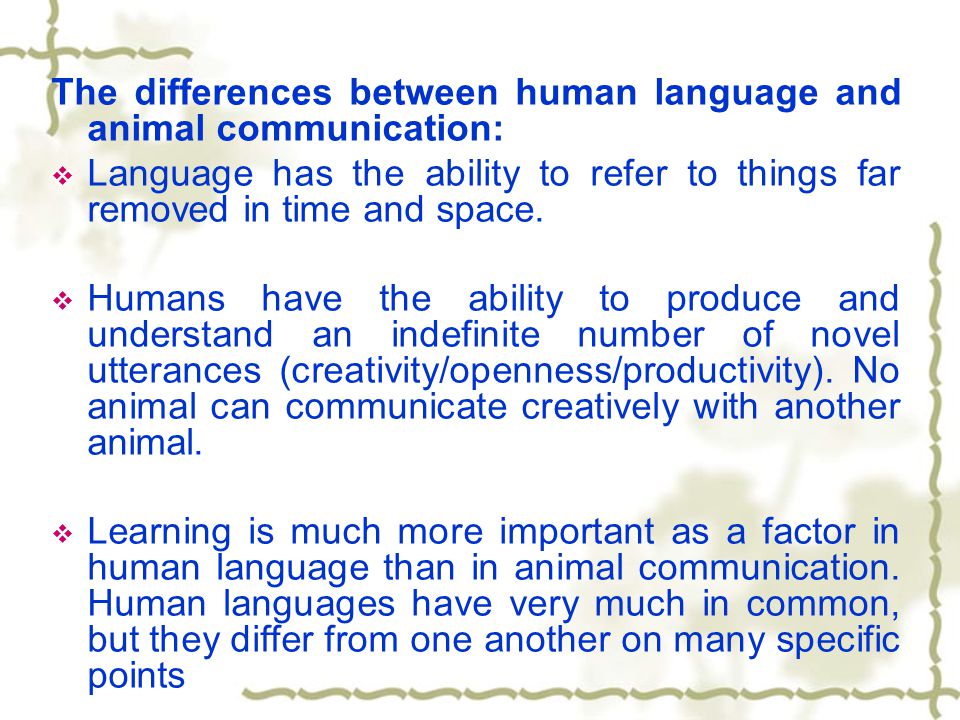 The differences between human language and animal communication:

❖ Language has the ability to refer to things far removed in time and space.

❖ Humans have the ability to produce and understand an indefinite number of novel utterances (creativity/openness/productivity). No animal can communicate creatively with another animal.

❖ Learning is much more important as a factor in human language than in animal communication. Human languages have very much in common, but they differ from one another on many specific points